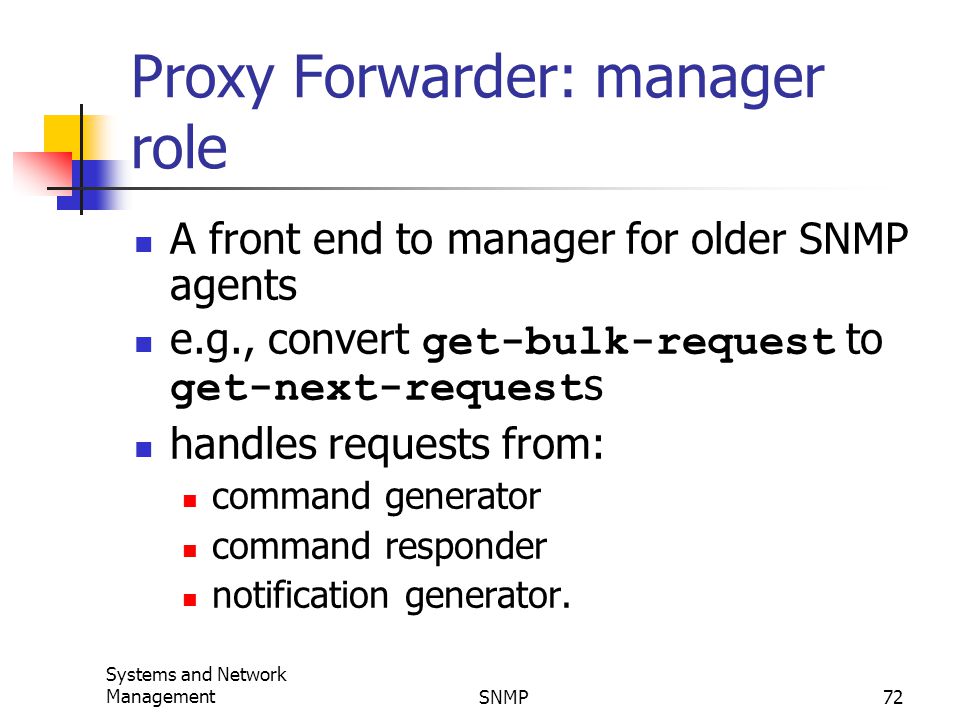 Proxy Forwarder: manager role

- A front end to manager for older SNMP agents
- e.g., convert get-bulk-request to get-next-requests
- handles requests from:
  - command generator
  - command responder
  - notification generator.

Systems and Network Management

SNMP

72